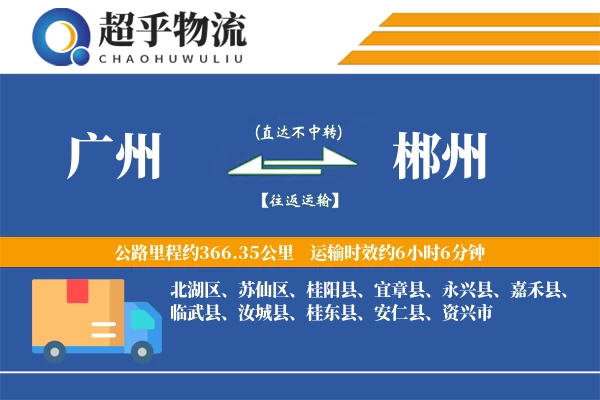 超乎物流
CHAOHUWULIU

广州

(直达不中转)

【往返运输】

郴州

公路里程约366.35公里 运输时效约6小时6分钟

北湖区、苏仙区、桂阳县、宜章县、永兴县、嘉禾县、临武县、汝城县、桂东县、安仁县、资兴市